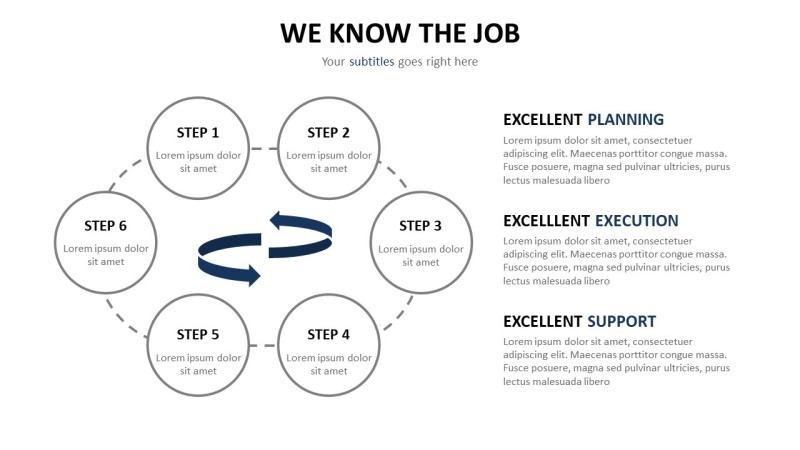 WE KNOW THE JOB

Your subtitles goes right here

STEP 1
Lorem ipsum dolor sit amet

STEP 2
Lorem ipsum dolor sit amet

STEP 3
Lorem ipsum dolor sit amet

STEP 4
Lorem ipsum dolor sit amet

STEP 5
Lorem ipsum dolor sit amet

STEP 6
Lorem ipsum dolor sit amet

EXCELLENT PLANNING
Lorem ipsum dolor sit amet, consectetuer adipiscing elit. Maecenas porttitor congue massa. Fusce posuere, magna sed pulvinar ultricies, purus lectus malesuada libero

EXCELLLENT EXECUTION
Lorem ipsum dolor sit amet, consectetuer adipiscing elit. Maecenas porttitor congue massa. Fusce posuere, magna sed pulvinar ultricies, purus lectus malesuada libero

EXCELLENT SUPPORT
Lorem ipsum dolor sit amet, consectetuer adipiscing elit. Maecenas porttitor congue massa. Fusce posuere, magna sed pulvinar ultricies, purus lectus malesuada libero